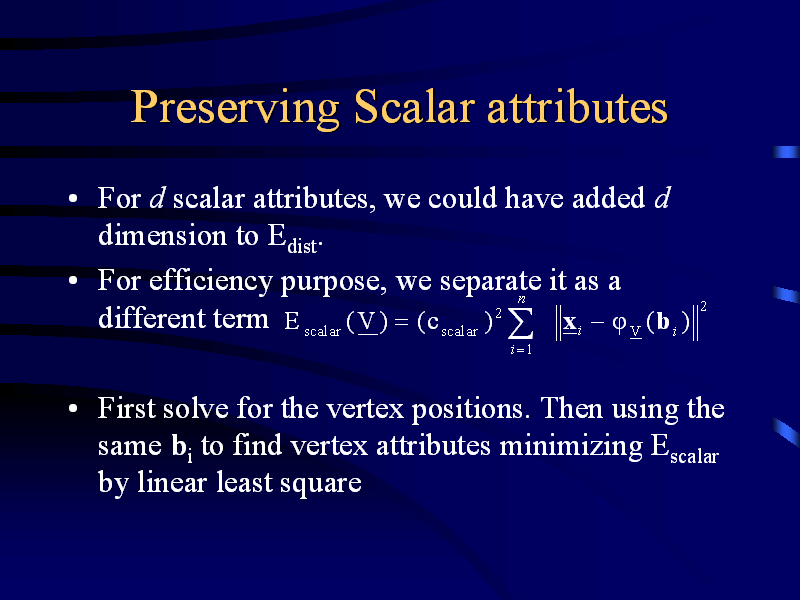 Preserving Scalar attributes

• For $d$ scalar attributes, we could have added $d$ dimension to $E_{dist}$.

• For efficiency purpose, we separate it as a different term $E_{scalar}(\underline{V}) = (c_{scalar})^2 \sum_{i=1}^{n} \left\| \underline{\mathbf{x}}_i - \varphi_{\underline{V}}(\mathbf{b}_i) \right\|^2$

• First solve for the vertex positions. Then using the same $\mathbf{b}_i$ to find vertex attributes minimizing $E_{scalar}$ by linear least square